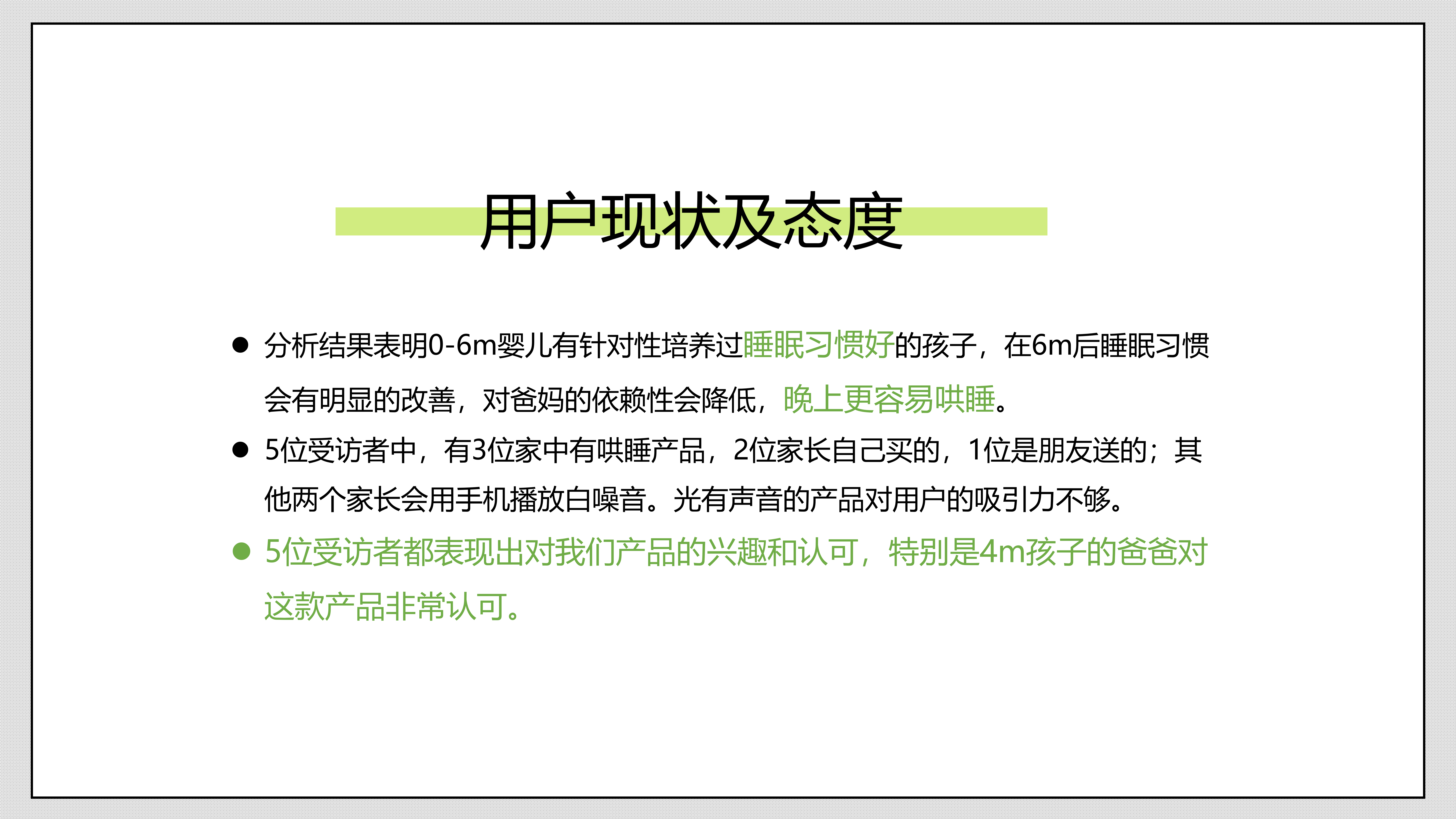 用户现状及态度

● 分析结果表明0-6m婴儿有针对性培养过睡眠习惯好的孩子，在6m后睡眠习惯会有明显的改善，对爸妈的依赖性会降低，晚上更容易哄睡。

● 5位受访者中，有3位家中有哄睡产品，2位家长自己买的，1位是朋友送的；其他两个家长会用手机播放白噪音。光有声音的产品对用户的吸引力不够。

● 5位受访者都表现出对我们产品的兴趣和认可，特别是4m孩子的爸爸对这款产品非常认可。